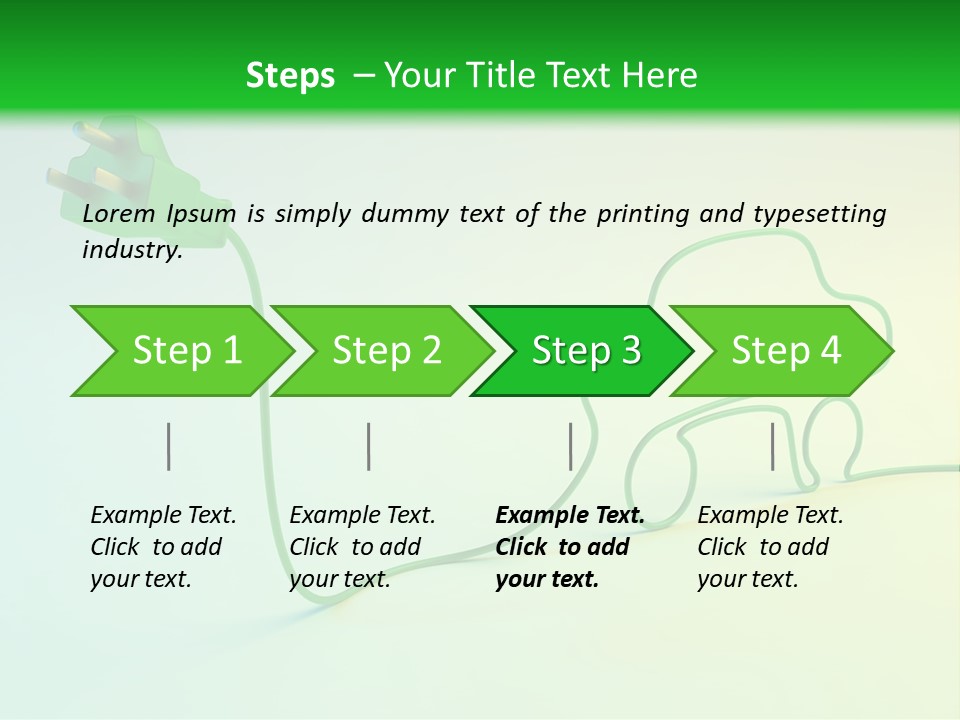 Steps – Your Title Text Here

Lorem Ipsum is simply dummy text of the printing and typesetting industry.

Step 1

Step 2

Step 3

Step 4

Example Text. Click to add your text.

Example Text. Click to add your text.

Example Text. Click to add your text.

Example Text. Click to add your text.